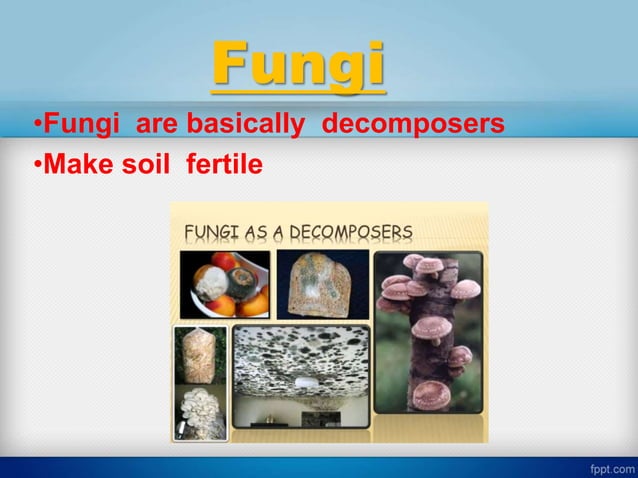 Fungi

•Fungi are basically decomposers
•Make soil fertile

FUNGI AS A DECOMPOSERS

fppt.com